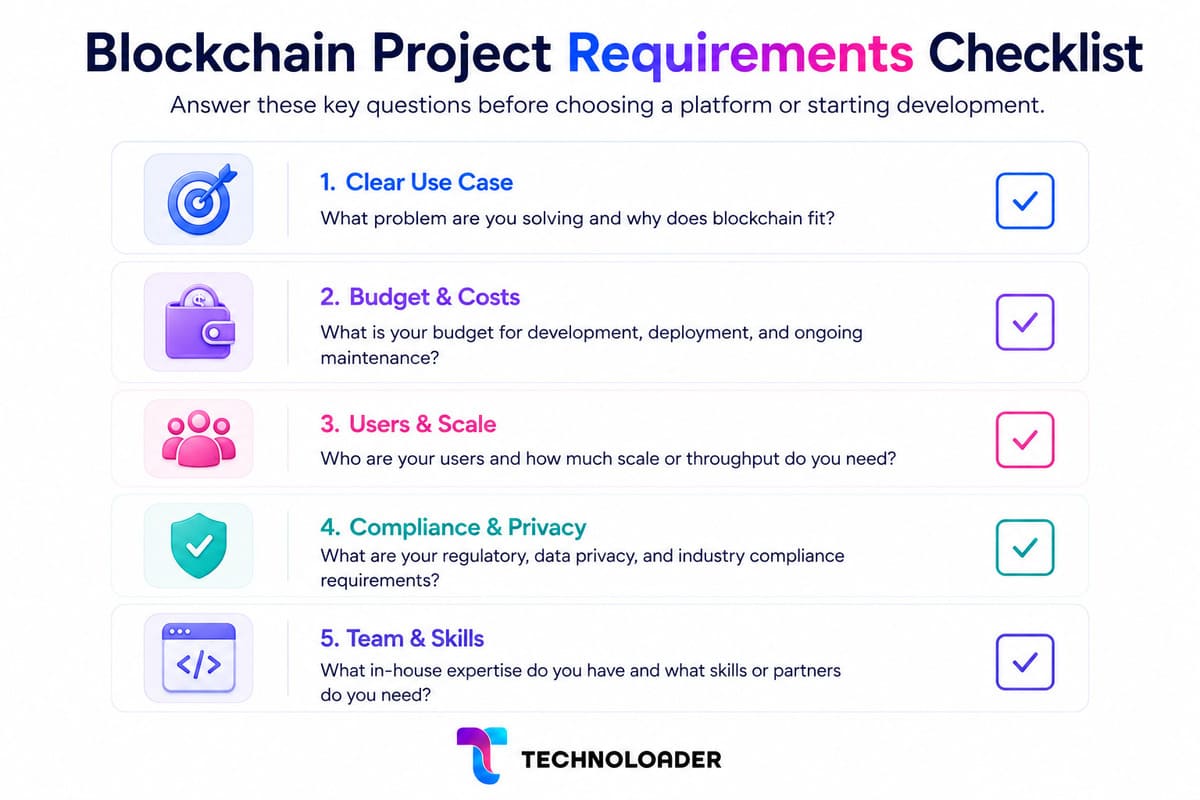 Blockchain Project Requirements Checklist

Answer these key questions before choosing a platform or starting development.

1. Clear Use Case
What problem are you solving and why does blockchain fit?

2. Budget & Costs
What is your budget for development, deployment, and ongoing maintenance?

3. Users & Scale
Who are your users and how much scale or throughput do you need?

4. Compliance & Privacy
What are your regulatory, data privacy, and industry compliance requirements?

5. Team & Skills
What in-house expertise do you have and what skills or partners do you need?

</>

TECHNOLOADER